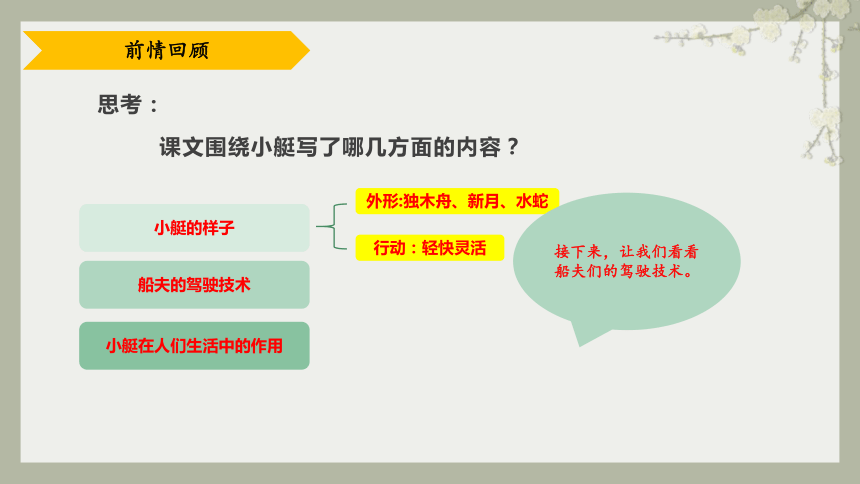 前情回顾

思考：

课文围绕小艇写了哪几方面的内容？

小艇的样子

外形:独木舟、新月、水蛇

行动：轻快灵活

船夫的驾驶技术

小艇在人们生活中的作用

接下来，让我们看看船夫们的驾驶技术。